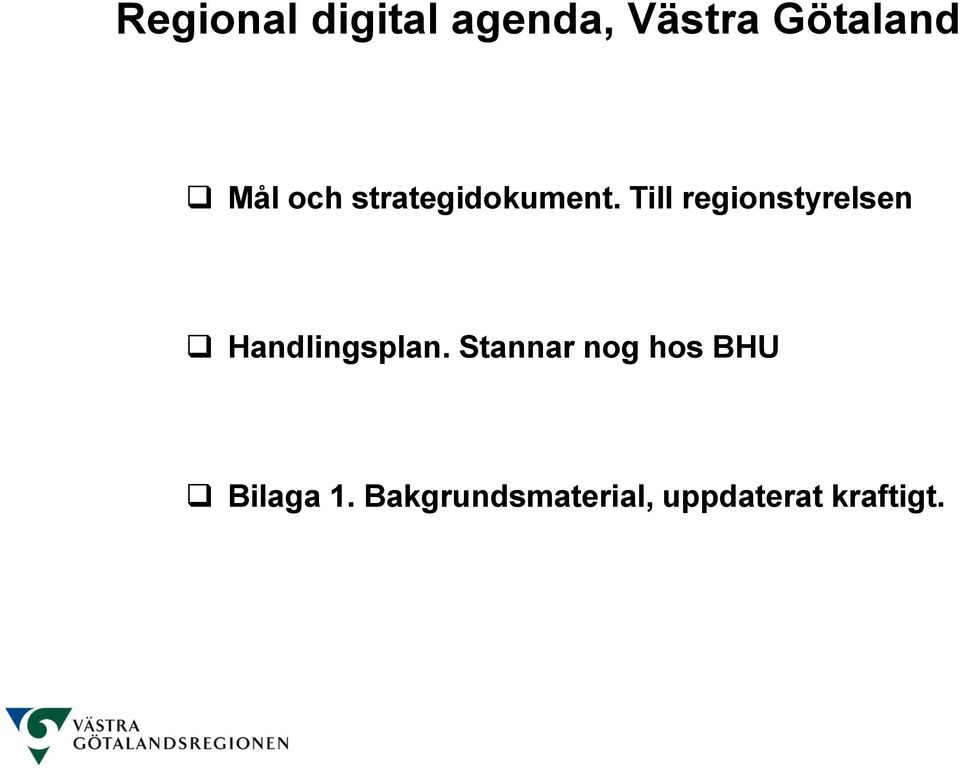 Regional digital agenda, Västra Götaland

❑ Mål och strategidokument. Till regionstyrelsen

❑ Handlingsplan. Stannar nog hos BHU

❑ Bilaga 1. Bakgrundsmaterial, uppdaterat kraftigt.

VÄSTRA GÖTALANDSREGIONEN